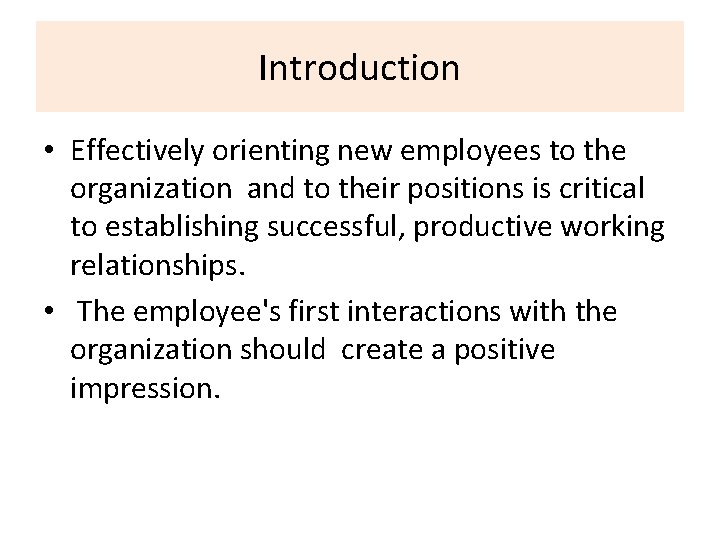 Introduction

• Effectively orienting new employees to the organization and to their positions is critical to establishing successful, productive working relationships.

• The employee's first interactions with the organization should create a positive impression.